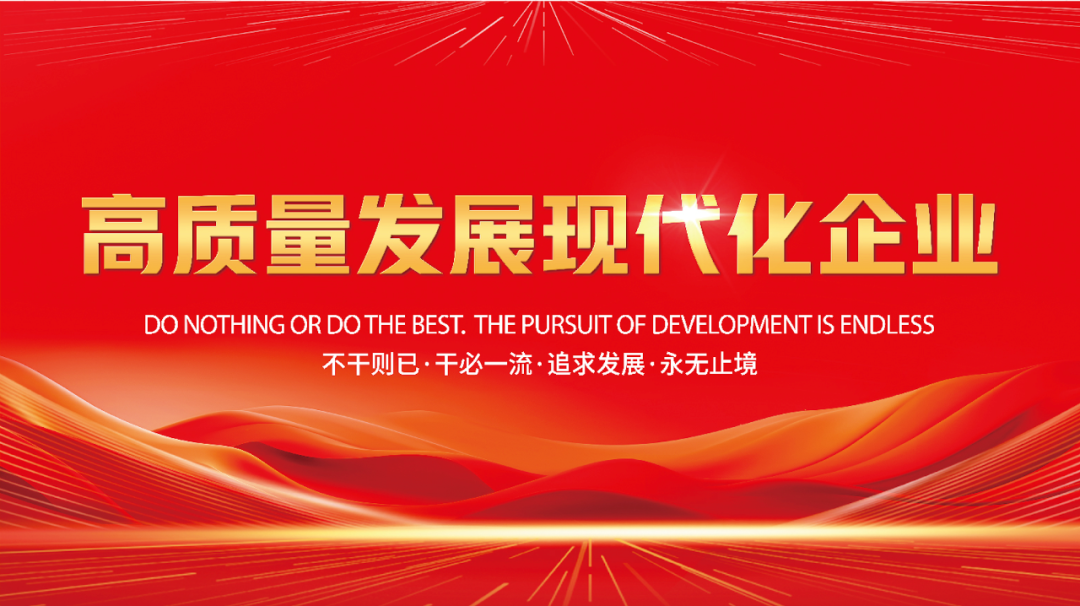 高质量发展现代化企业

DO NOTHING OR DO THE BEST. THE PURSUIT OF DEVELOPMENT IS ENDLESS

不干则已·干必一流·追求发展·永无止境